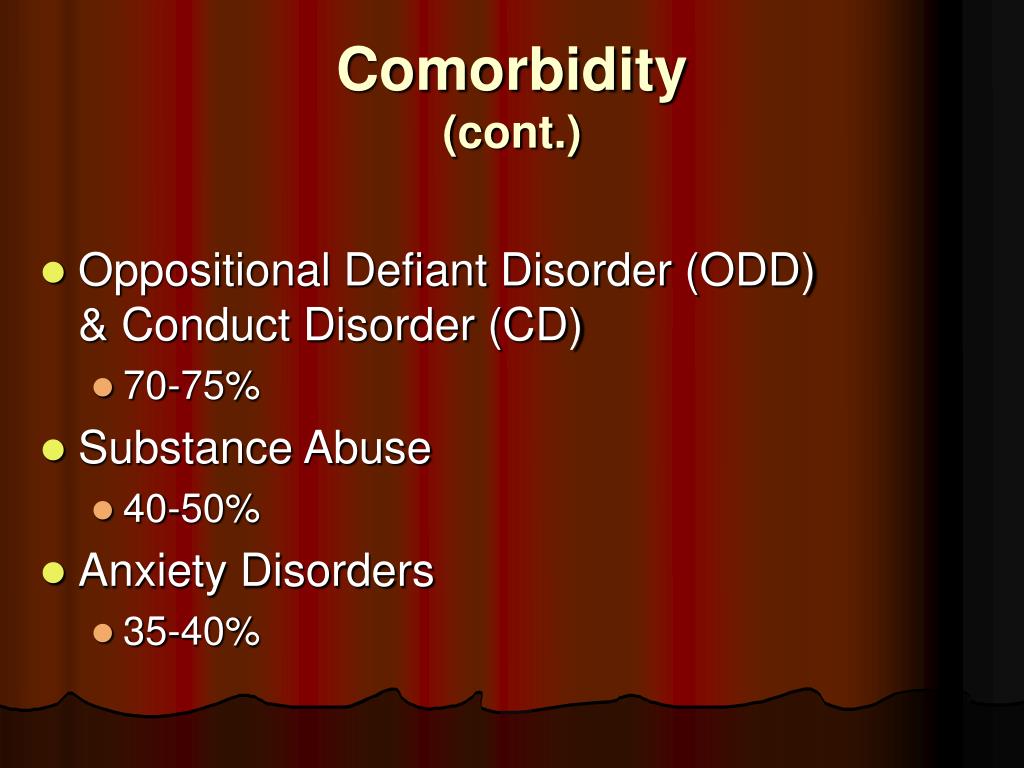 Comorbidity
(cont.)

- Oppositional Defiant Disorder (ODD) & Conduct Disorder (CD)
  - 70-75%
- Substance Abuse
  - 40-50%
- Anxiety Disorders
  - 35-40%